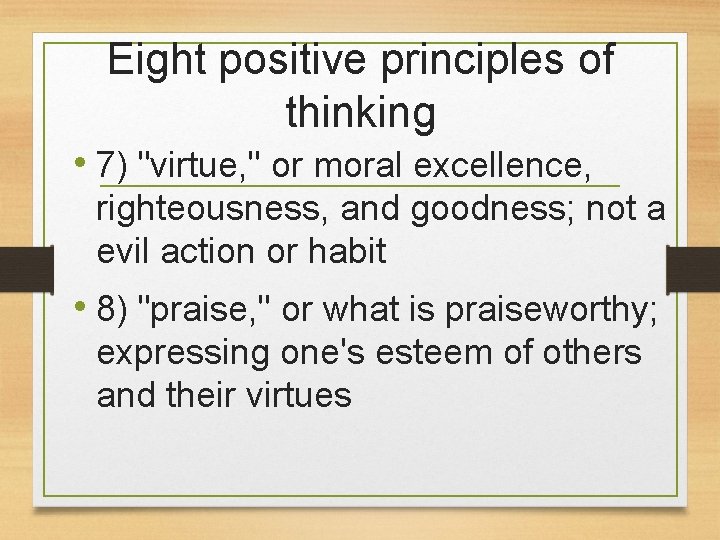 Eight positive principles of thinking

• 7) "virtue," or moral excellence, righteousness, and goodness; not a evil action or habit

• 8) "praise," or what is praiseworthy; expressing one's esteem of others and their virtues